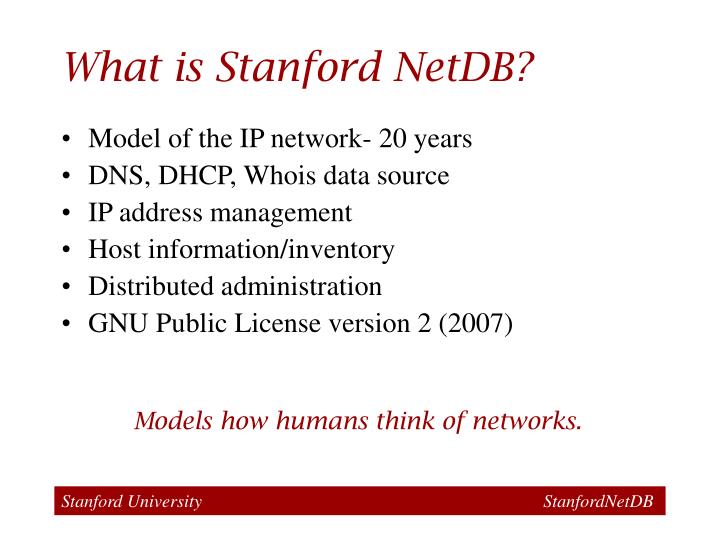 What is Stanford NetDB?

• Model of the IP network- 20 years
• DNS, DHCP, Whois data source
• IP address management
• Host information/inventory
• Distributed administration
• GNU Public License version 2 (2007)

Models how humans think of networks.

Stanford University

StanfordNetDB